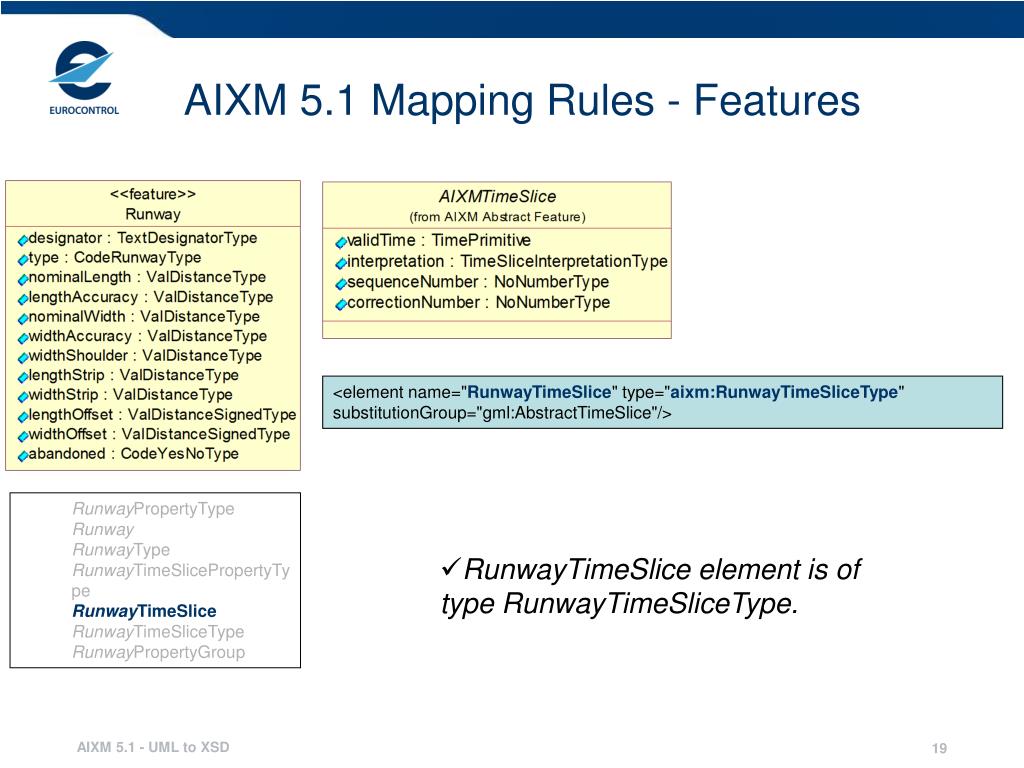 EUROCONTROL

AIXM 5.1 Mapping Rules - Features

<<feature>>
Runway

designator : TextDesignatorType
type : CodeRunwayType
nominalLength : ValDistanceType
lengthAccuracy : ValDistanceType
nominalWidth : ValDistanceType
widthAccuracy : ValDistanceType
widthShoulder : ValDistanceType
lengthStrip : ValDistanceType
widthStrip : ValDistanceType
lengthOffset : ValDistanceSignedType
widthOffset : ValDistanceSignedType
abandoned : CodeYesNoType

AIXMTimeSlice
(from AIXM Abstract Feature)

validTime : TimePrimitive
interpretation : TimeSliceInterpretationType
sequenceNumber : NoNumberType
correctionNumber : NoNumberType

<element name="RunwayTimeSlice" type="aixm:RunwayTimeSliceType" substitutionGroup="gml:AbstractTimeSlice"/>

RunwayPropertyType
Runway
RunwayType
RunwayTimeSlicePropertyType
RunwayTimeSlice
RunwayTimeSliceType
RunwayPropertyGroup

✓RunwayTimeSlice element is of type RunwayTimeSliceType.

AIXM 5.1 - UML to XSD

19